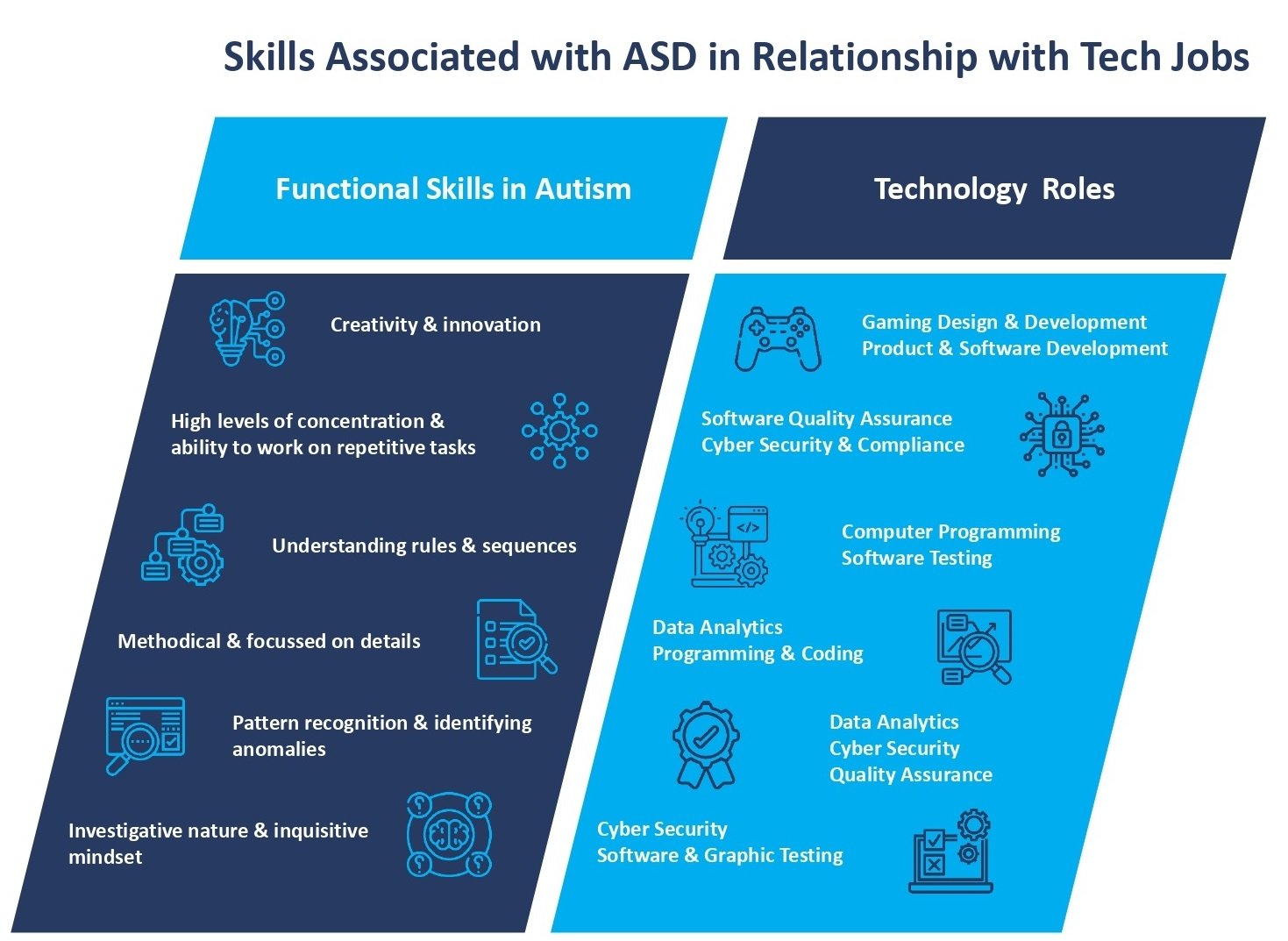 Skills Associated with ASD in Relationship with Tech Jobs

Functional Skills in Autism

Creativity & innovation

High levels of concentration & ability to work on repetitive tasks

Understanding rules & sequences

Methodical & focussed on details

Pattern recognition & identifying anomalies

Investigative nature & inquisitive mindset

Technology Roles

Gaming Design & Development
Product & Software Development

Software Quality Assurance
Cyber Security & Compliance

Computer Programming
Software Testing

Data Analytics
Programming & Coding

Data Analytics
Cyber Security
Quality Assurance

Cyber Security
Software & Graphic Testing